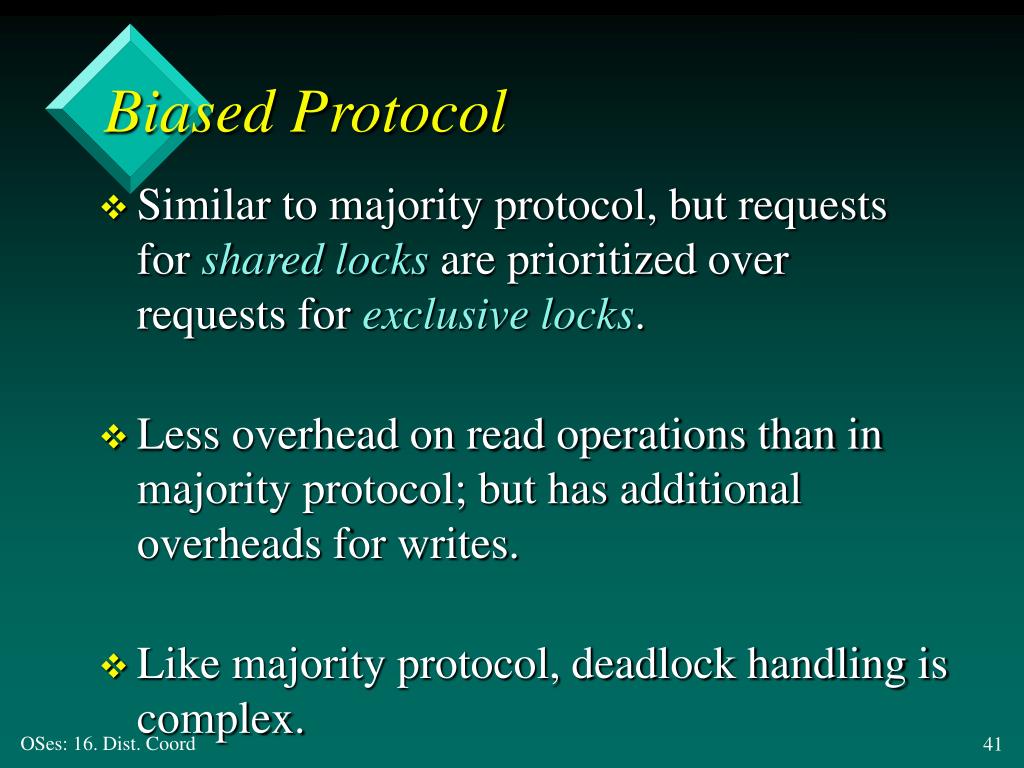 Biased Protocol

❖ Similar to majority protocol, but requests for shared locks are prioritized over requests for exclusive locks.

❖ Less overhead on read operations than in majority protocol; but has additional overheads for writes.

❖ Like majority protocol, deadlock handling is complex.

OSes: 16. Dist. Coord

41